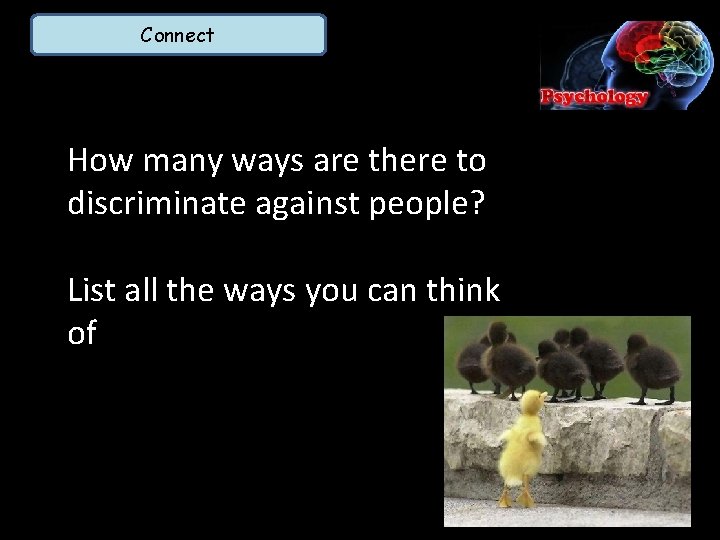 Connect

Psychology

How many ways are there to discriminate against people?

List all the ways you can think of